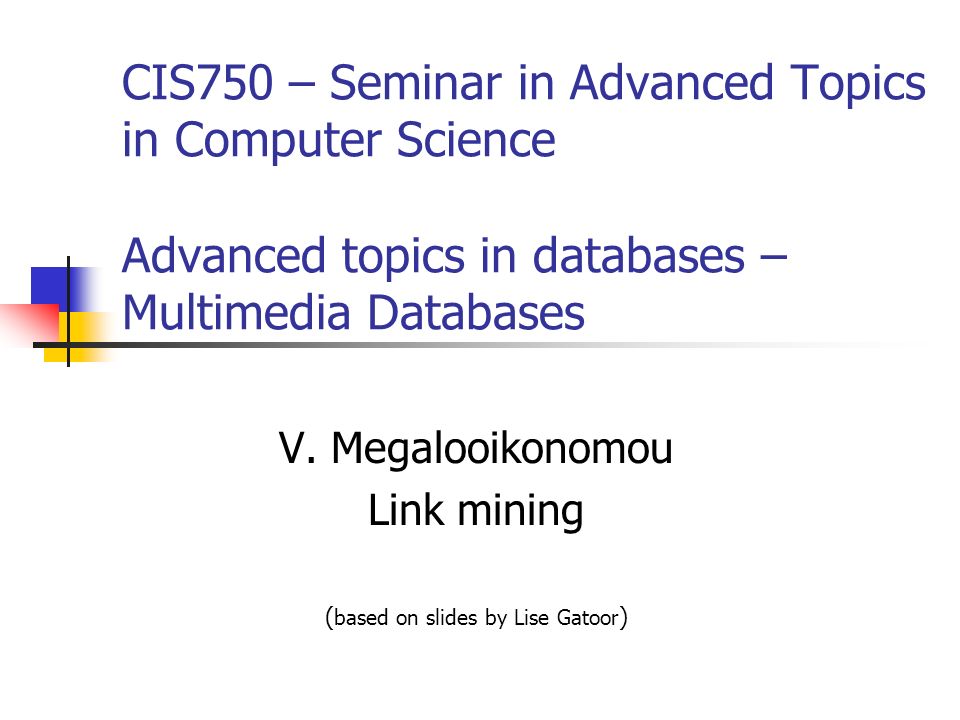 CIS750 – Seminar in Advanced Topics in Computer Science

Advanced topics in databases – Multimedia Databases

V. Megalooikonomou
Link mining

(based on slides by Lise Gatoor)